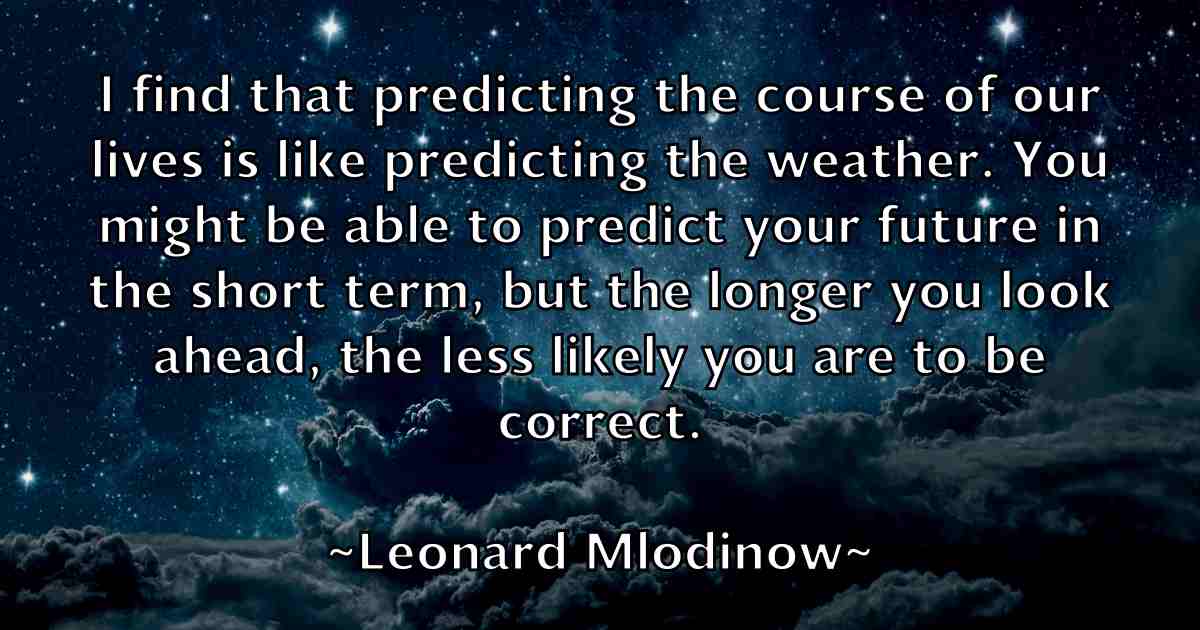 I find that predicting the course of our lives is like predicting the weather. You might be able to predict your future in the short term, but the longer you look ahead, the less likely you are to be correct.

~Leonard Mlodinow~